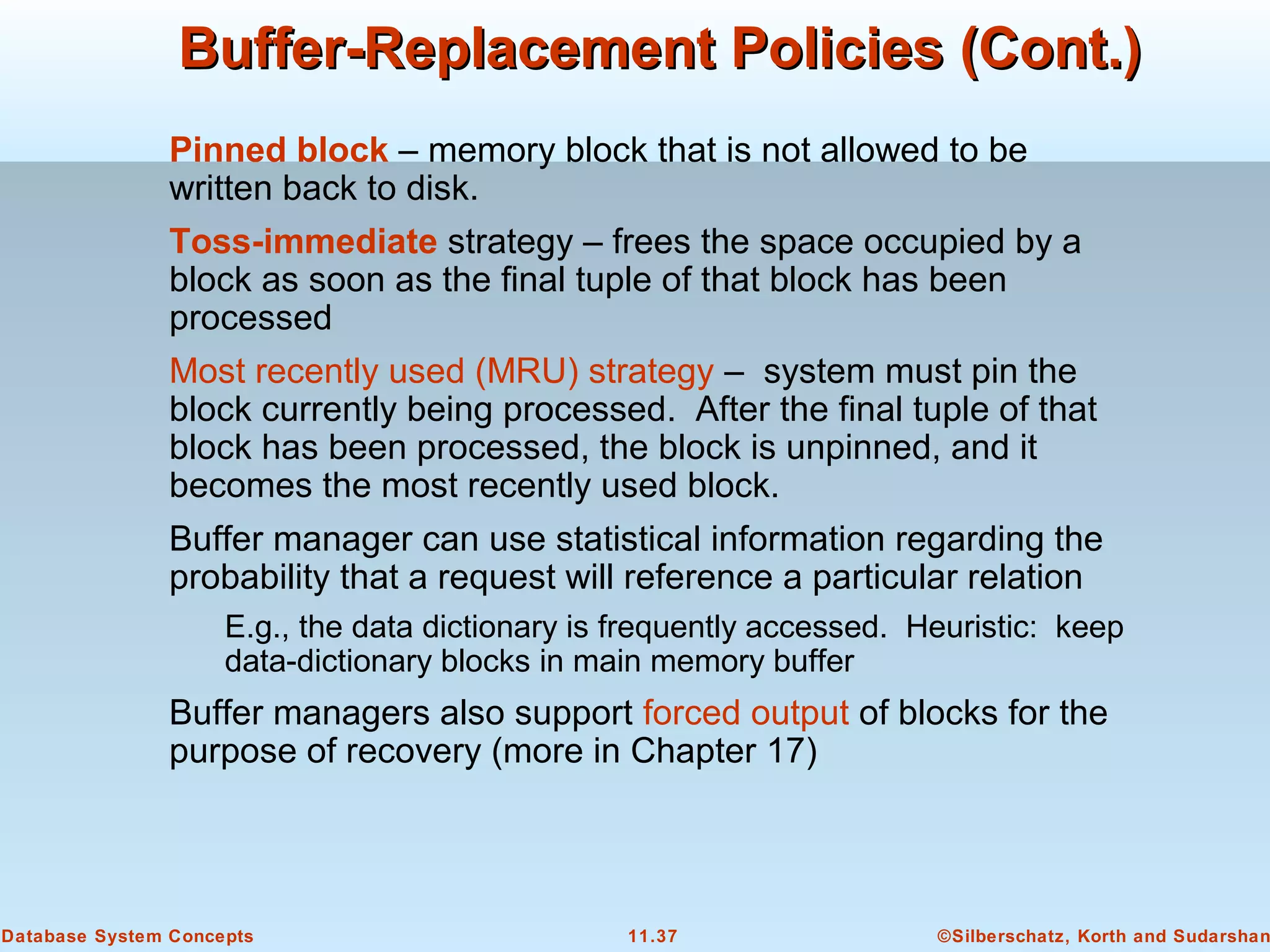 Buffer-Replacement Policies (Cont.)

Pinned block – memory block that is not allowed to be written back to disk.

Toss-immediate strategy – frees the space occupied by a block as soon as the final tuple of that block has been processed

Most recently used (MRU) strategy – system must pin the block currently being processed. After the final tuple of that block has been processed, the block is unpinned, and it becomes the most recently used block.

Buffer manager can use statistical information regarding the probability that a request will reference a particular relation

E.g., the data dictionary is frequently accessed. Heuristic: keep data-dictionary blocks in main memory buffer

Buffer managers also support forced output of blocks for the purpose of recovery (more in Chapter 17)

Database System Concepts

11.37

©Silberschatz, Korth and Sudarshan